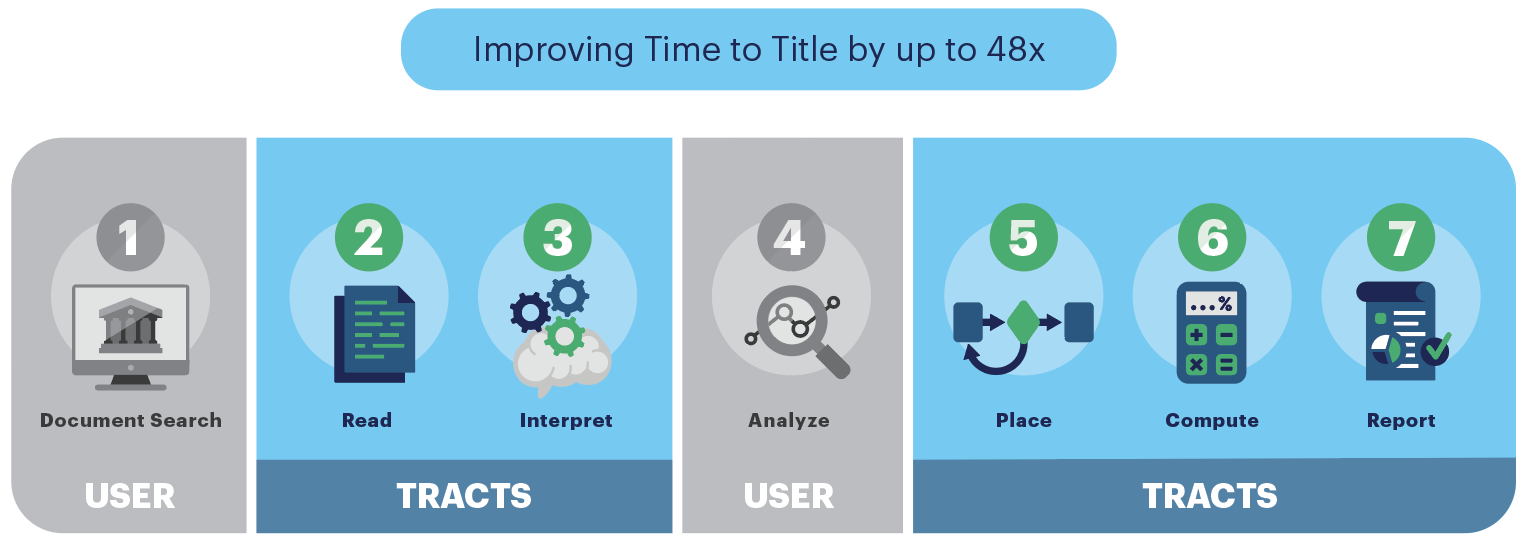 Improving Time to Title by up to 48x

1
Document Search
USER

2
Read
3
Interpret
TRACTS

4
Analyze
USER

5
Place
6
...%
Compute
7
Report
TRACTS